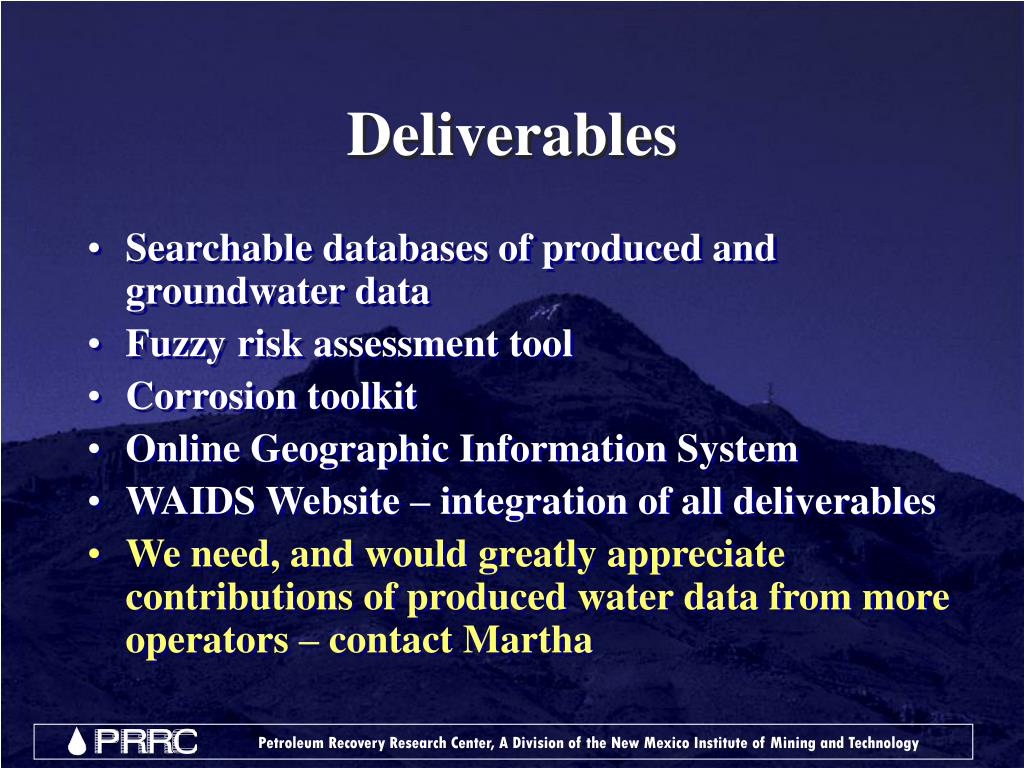 Deliverables

• Searchable databases of produced and groundwater data
• Fuzzy risk assessment tool
• Corrosion toolkit
• Online Geographic Information System
• WAIDS Website – integration of all deliverables
• We need, and would greatly appreciate contributions of produced water data from more operators – contact Martha

PRRC Petroleum Recovery Research Center, A Division of the New Mexico Institute of Mining and Technology